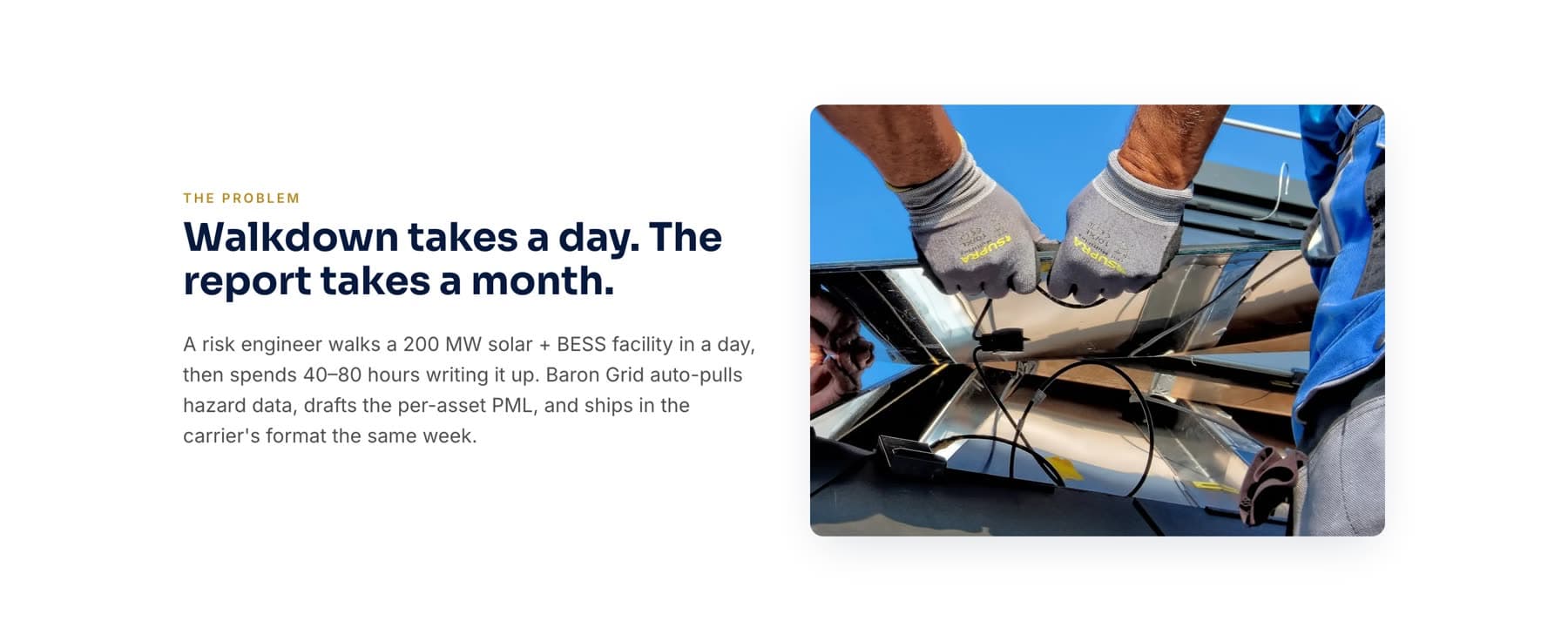 THE PROBLEM

Walkdown takes a day. The report takes a month.

A risk engineer walks a 200 MW solar + BESS facility in a day, then spends 40–80 hours writing it up. Baron Grid auto-pulls hazard data, drafts the per-asset PML, and ships in the carrier's format the same week.

SUPRA

SUPRA